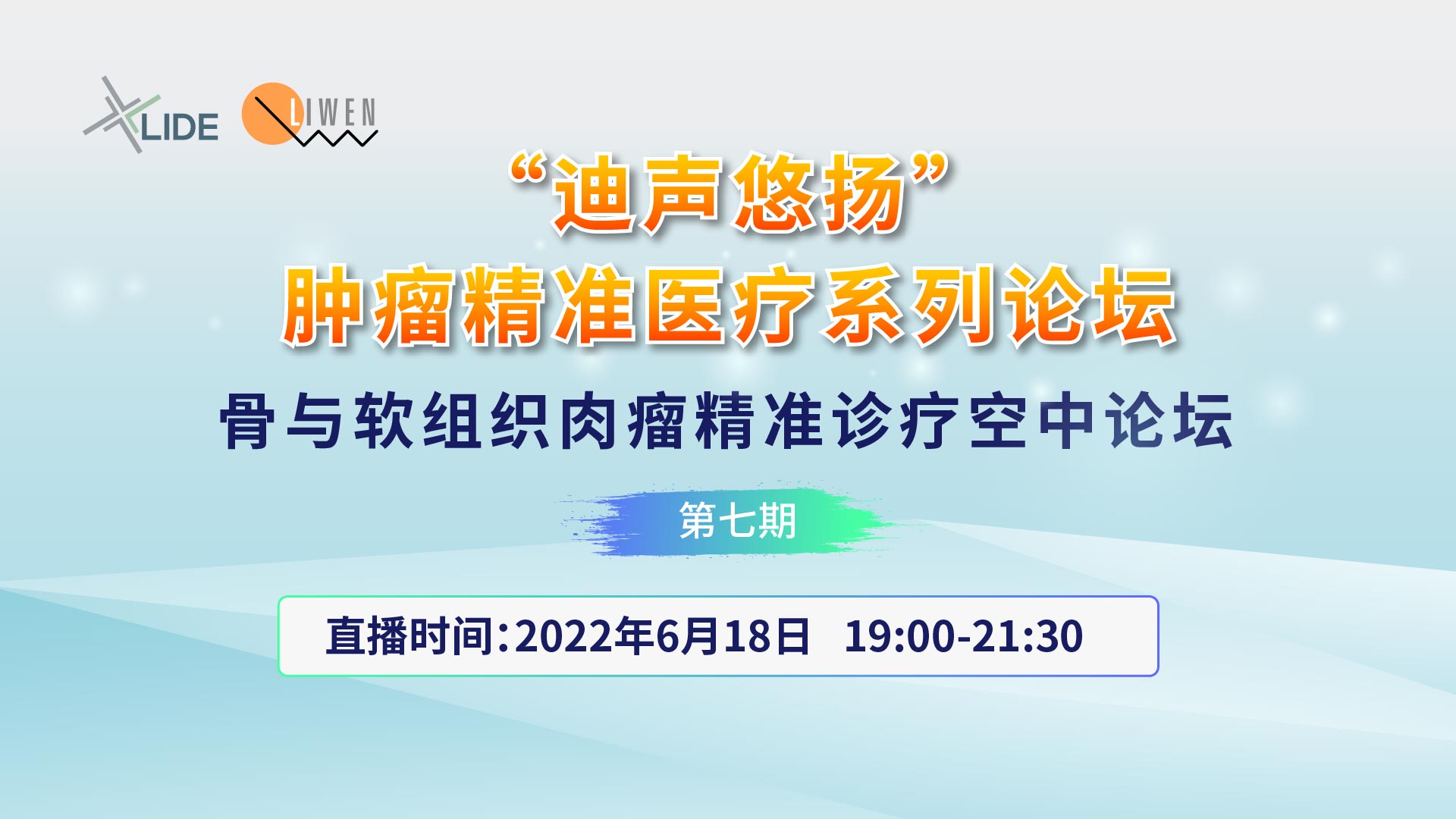 LIDE LIWEN

“迪声悠扬”
肿瘤精准医疗系列论坛

骨与软组织肉瘤精准诊疗空中论坛

第七期

直播时间:2022年6月18日 19:00-21:30